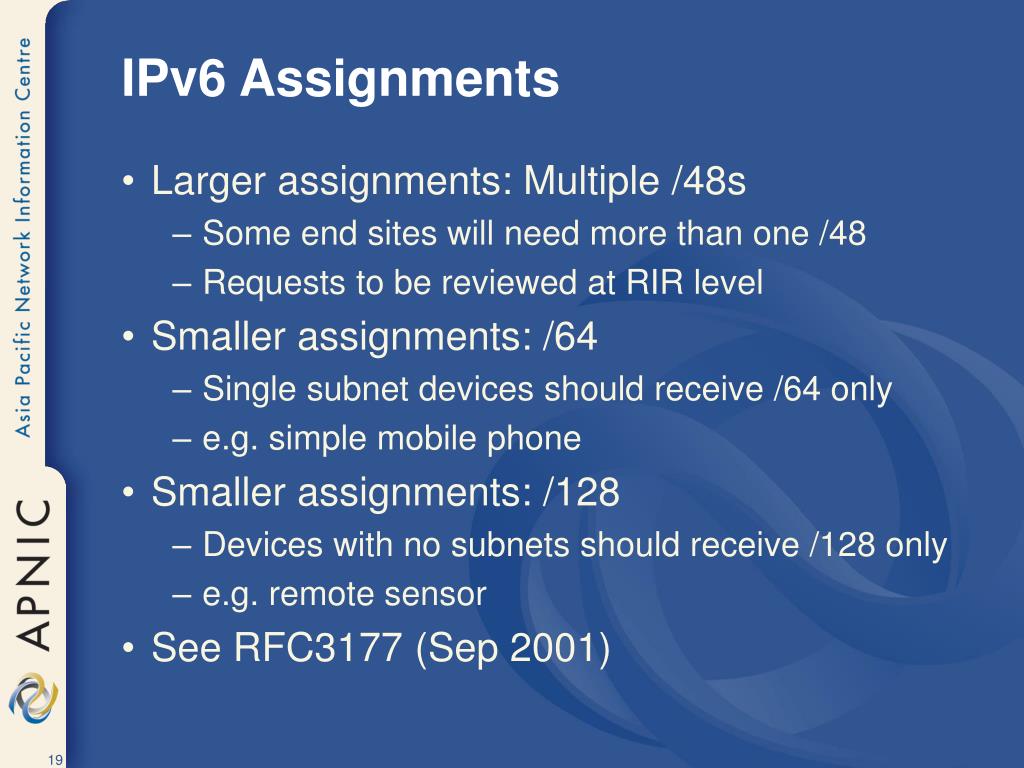 Asia Pacific Network Information Centre

APNIC

IPv6 Assignments

• Larger assignments: Multiple /48s
– Some end sites will need more than one /48
– Requests to be reviewed at RIR level
• Smaller assignments: /64
– Single subnet devices should receive /64 only
– e.g. simple mobile phone
• Smaller assignments: /128
– Devices with no subnets should receive /128 only
– e.g. remote sensor
• See RFC3177 (Sep 2001)

19